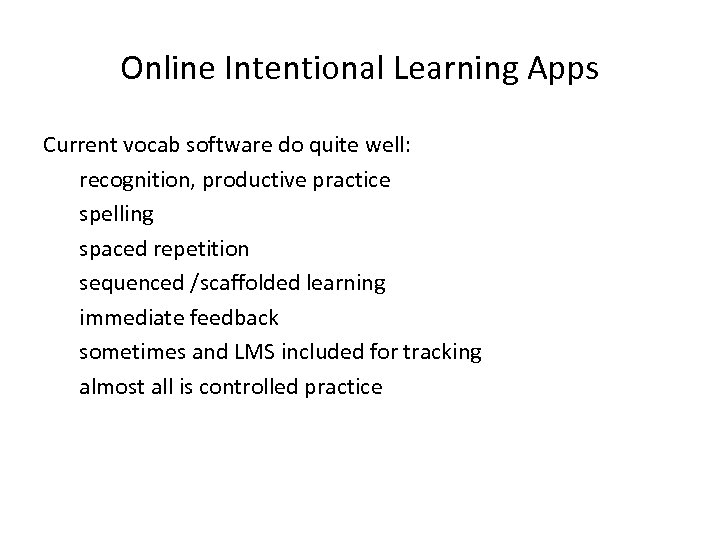 Online Intentional Learning Apps

Current vocab software do quite well:
recognition, productive practice
spelling
spaced repetition
sequenced /scaffolded learning
immediate feedback
sometimes and LMS included for tracking
almost all is controlled practice